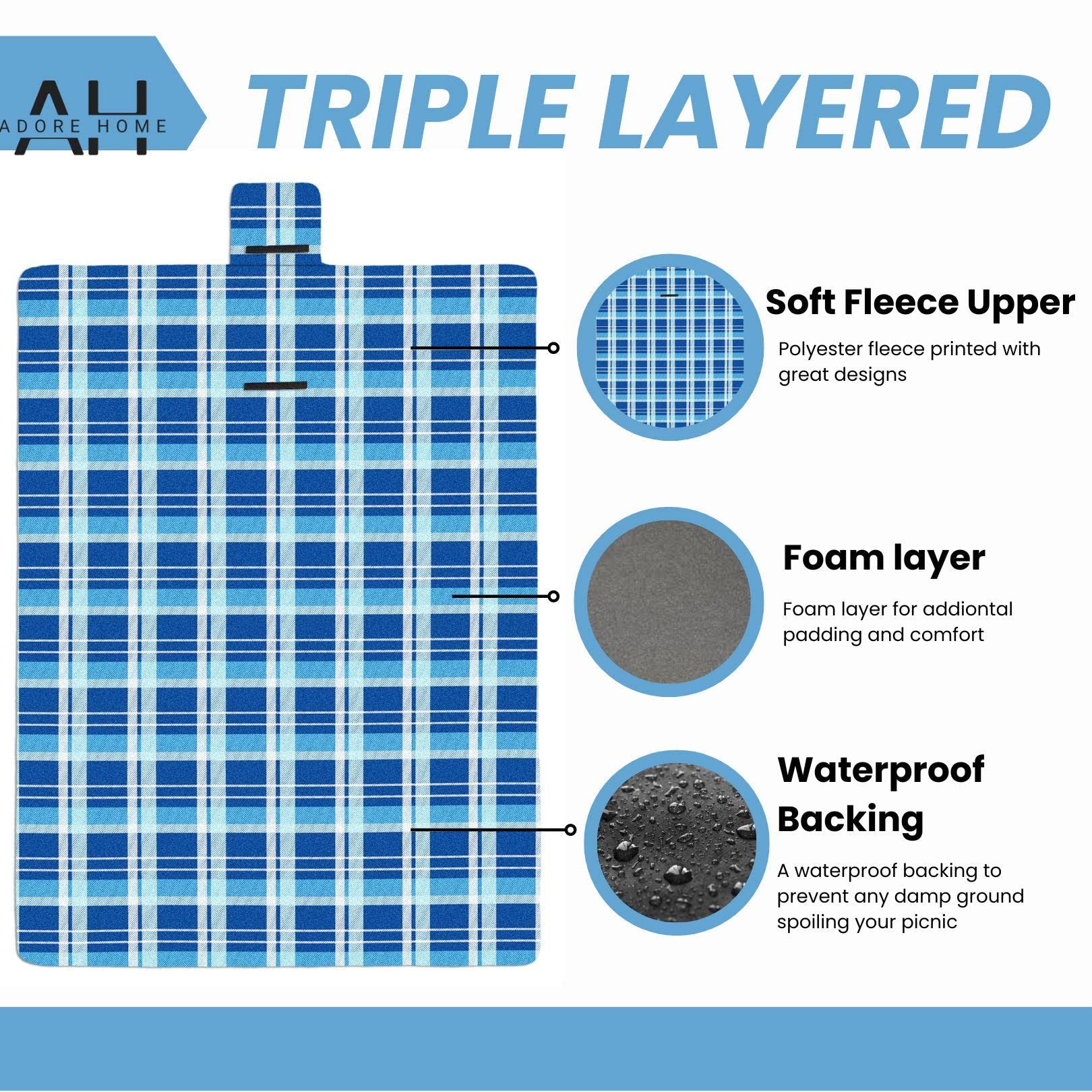 AH
ADORE HOME

TRIPLE LAYERED

Soft Fleece Upper

Polyester fleece printed with great designs

Foam layer

Foam layer for addiontal padding and comfort

Waterproof Backing

A waterproof backing to prevent any damp ground spoiling your picnic